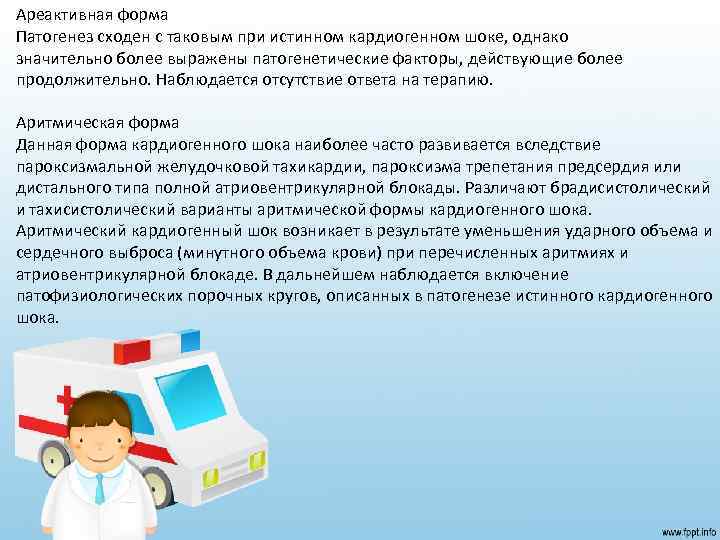 Ареактивная форма
Патогенез сходен с таковым при истинном кардиогенном шоке, однако значительно более выражены патогенетические факторы, действующие более продолжительно. Наблюдается отсутствие ответа на терапию.

Аритмическая форма
Данная форма кардиогенного шока наиболее часто развивается вследствие пароксизмальной желудочковой тахикардии, пароксизма трепетания предсердия или дистального типа полной атриовентрикулярной блокады. Различают брадисистолический и тахисистолический варианты аритмической формы кардиогенного шока. Аритмический кардиогенный шок возникает в результате уменьшения ударного объема и сердечного выброса (минутного объема крови) при перечисленных аритмиях и атриовентрикулярной блокаде. В дальнейшем наблюдается включение патофизиологических порочных кругов, описанных в патогенезе истинного кардиогенного шока.

www.fppt.info